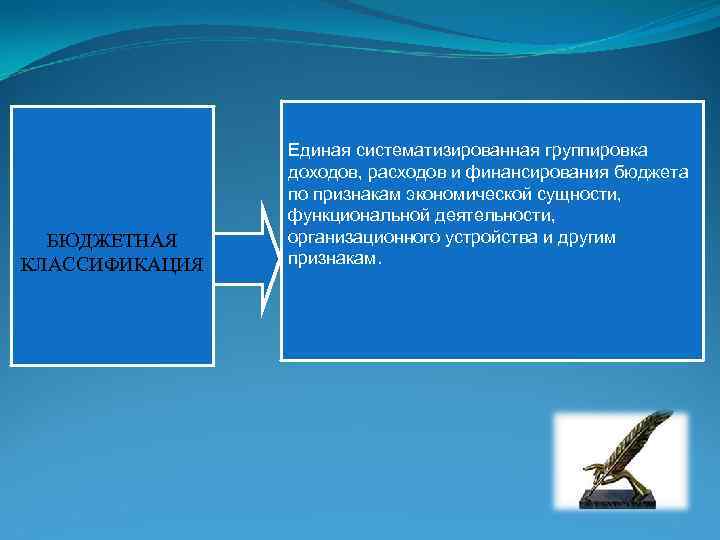 БЮДЖЕТНАЯ КЛАССИФИКАЦИЯ

Единая систематизированная группировка доходов, расходов и финансирования бюджета по признакам экономической сущности, функциональной деятельности, организационного устройства и другим признакам.